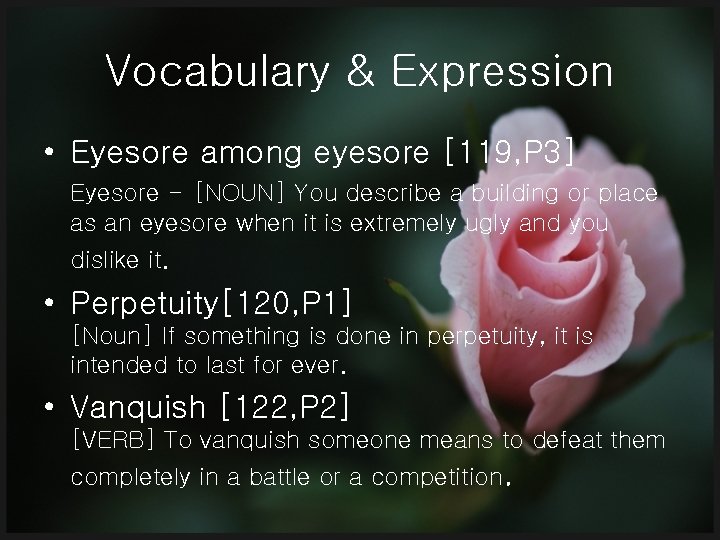 Vocabulary & Expression

• Eyesore among eyesore [119,P3]
Eyesore – [NOUN] You describe a building or place as an eyesore when it is extremely ugly and you dislike it.

• Perpetuity[120,P1]
[Noun] If something is done in perpetuity, it is intended to last for ever.

• Vanquish [122,P2]
[VERB] To vanquish someone means to defeat them completely in a battle or a competition.